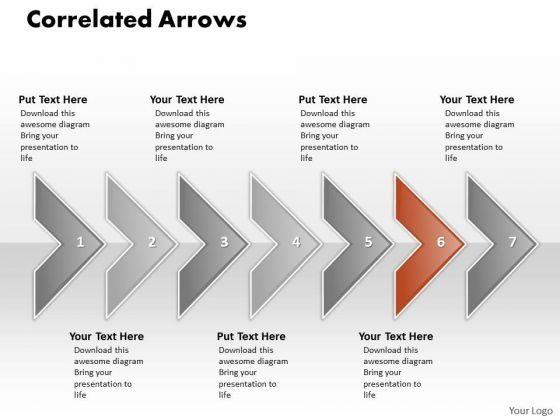 Correlated Arrows

Put Text Here
Download this awesome diagram Bring your presentation to life

Your Text Here
Download this awesome diagram Bring your presentation to life

Put Text Here
Download this awesome diagram Bring your presentation to life

Your Text Here
Download this awesome diagram Bring your presentation to life

1

2

3

4

5

6

7

Your Text Here
Download this awesome diagram Bring your presentation to life

Put Text Here
Download this awesome diagram Bring your presentation to life

Your Text Here
Download this awesome diagram Bring your presentation to life

Your Logo